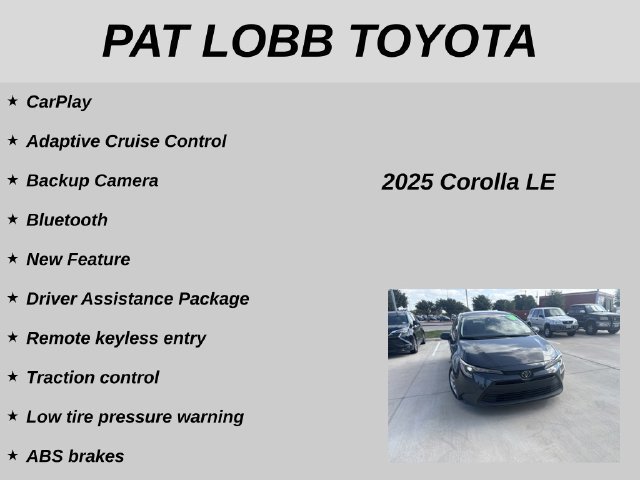 PAT LOBB TOYOTA

★ CarPlay

★ Adaptive Cruise Control

★ Backup Camera

★ Bluetooth

★ New Feature

★ Driver Assistance Package

★ Remote keyless entry

★ Traction control

★ Low tire pressure warning

★ ABS brakes

2025 Corolla LE